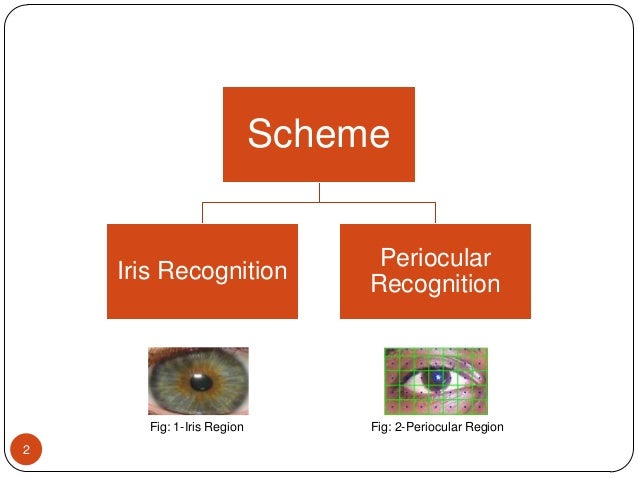 Scheme

Iris Recognition

Periocular Recognition

Fig: 1-Iris Region

Fig: 2-Periocular Region

2